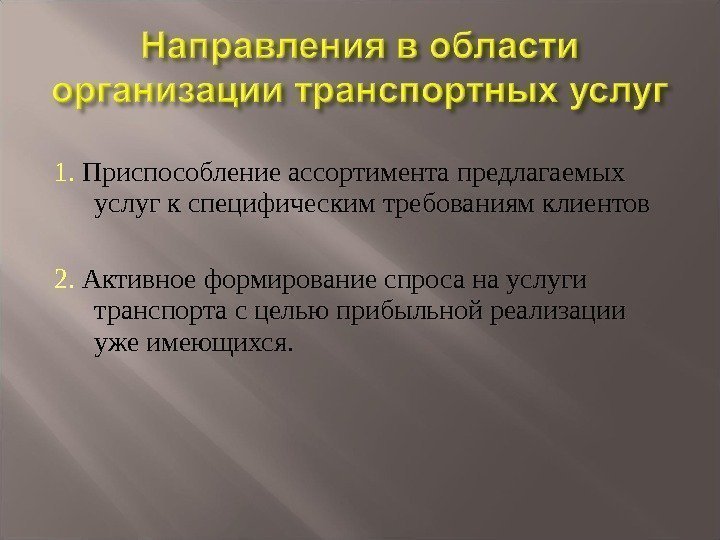 Направления в области организации транспортных услуг

1. Приспособление ассортимента предлагаемых услуг к специфическим требованиям клиентов

2. Активное формирование спроса на услуги транспорта с целью прибыльной реализации уже имеющихся.